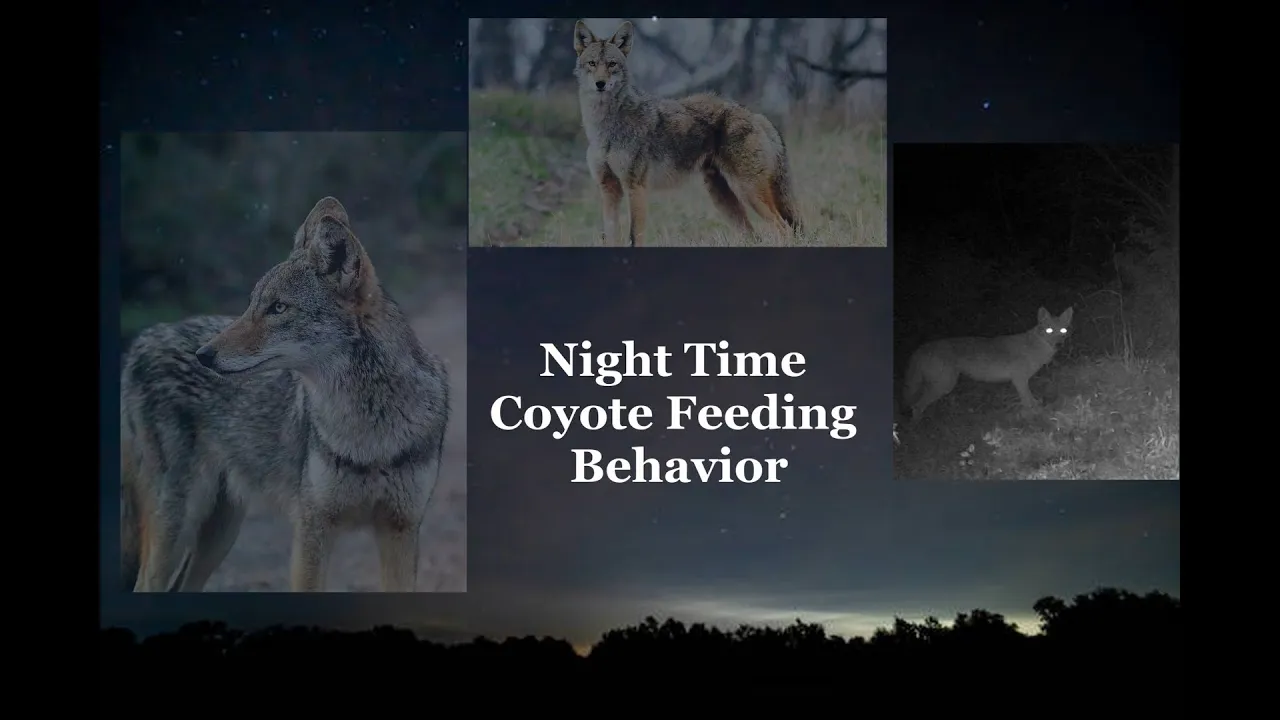 Night Time
Coyote Feeding
Behavior